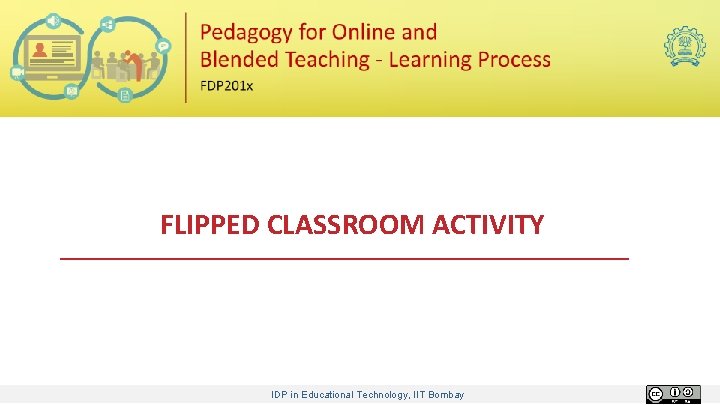 Pedagogy for Online and Blended Teaching - Learning Process

FDP201x

FLIPPED CLASSROOM ACTIVITY

IDP in Educational Technology, IIT Bombay